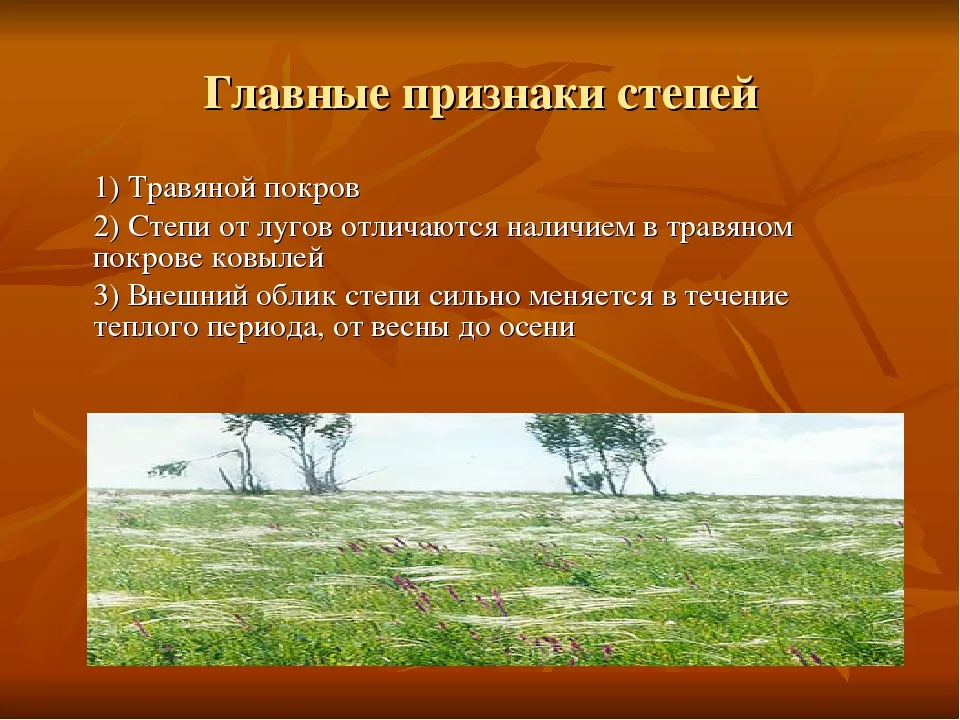 Главные признаки степей

1) Травяной покров

2) Степи от лугов отличаются наличием в травяном покрове ковылей

3) Внешний облик степи сильно меняется в течение теплого периода, от весны до осени